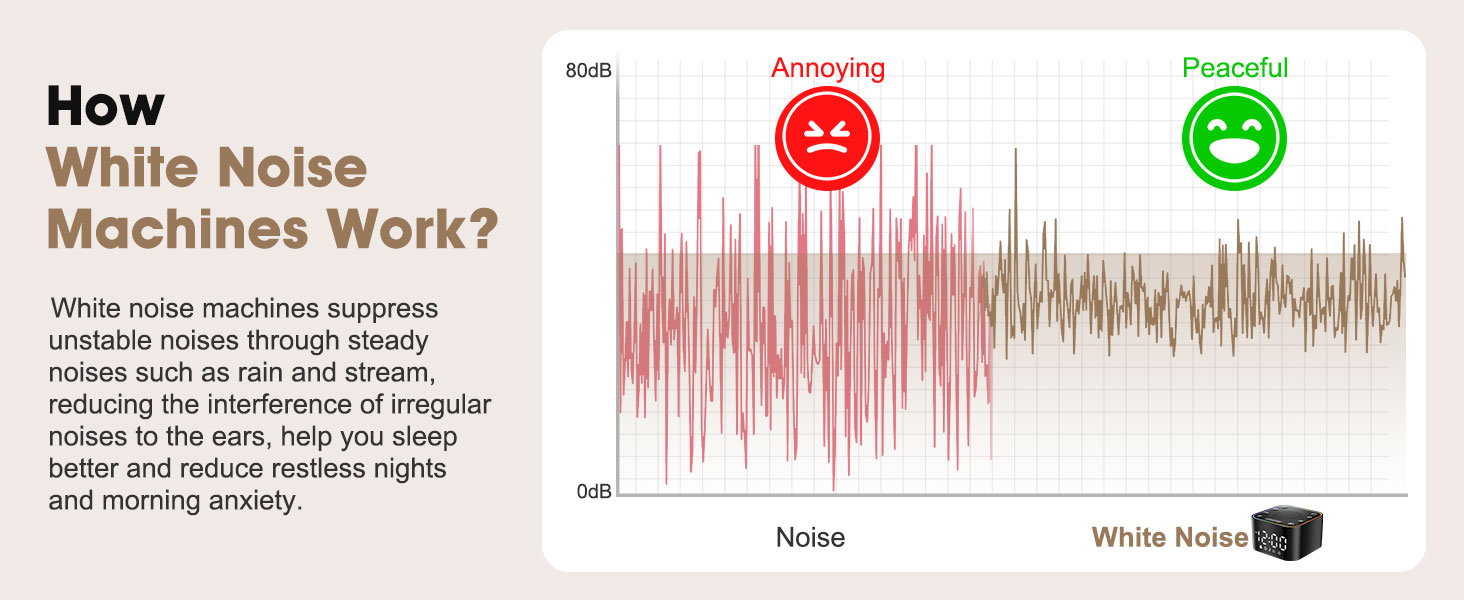 How
White Noise
Machines Work?

White noise machines suppress unstable noises through steady noises such as rain and stream, reducing the interference of irregular noises to the ears, help you sleep better and reduce restless nights and morning anxiety.

80dB

Annoying

Peaceful

0dB

Noise

White Noise

12:00